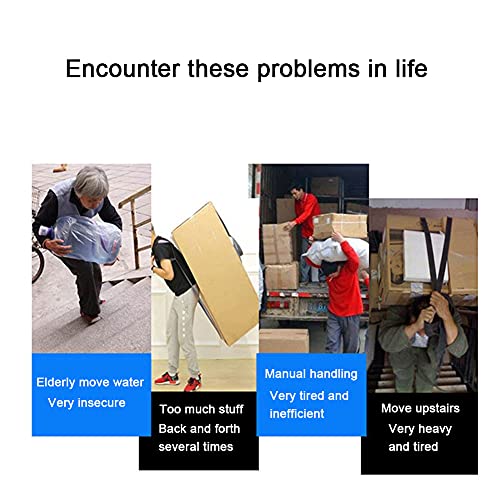 Encounter these problems in life

Elderly move water
Very insecure

Too much stuff
Back and forth
several times

Manual handling
Very tired and
inefficient

Move upstairs
Very heavy
and tired